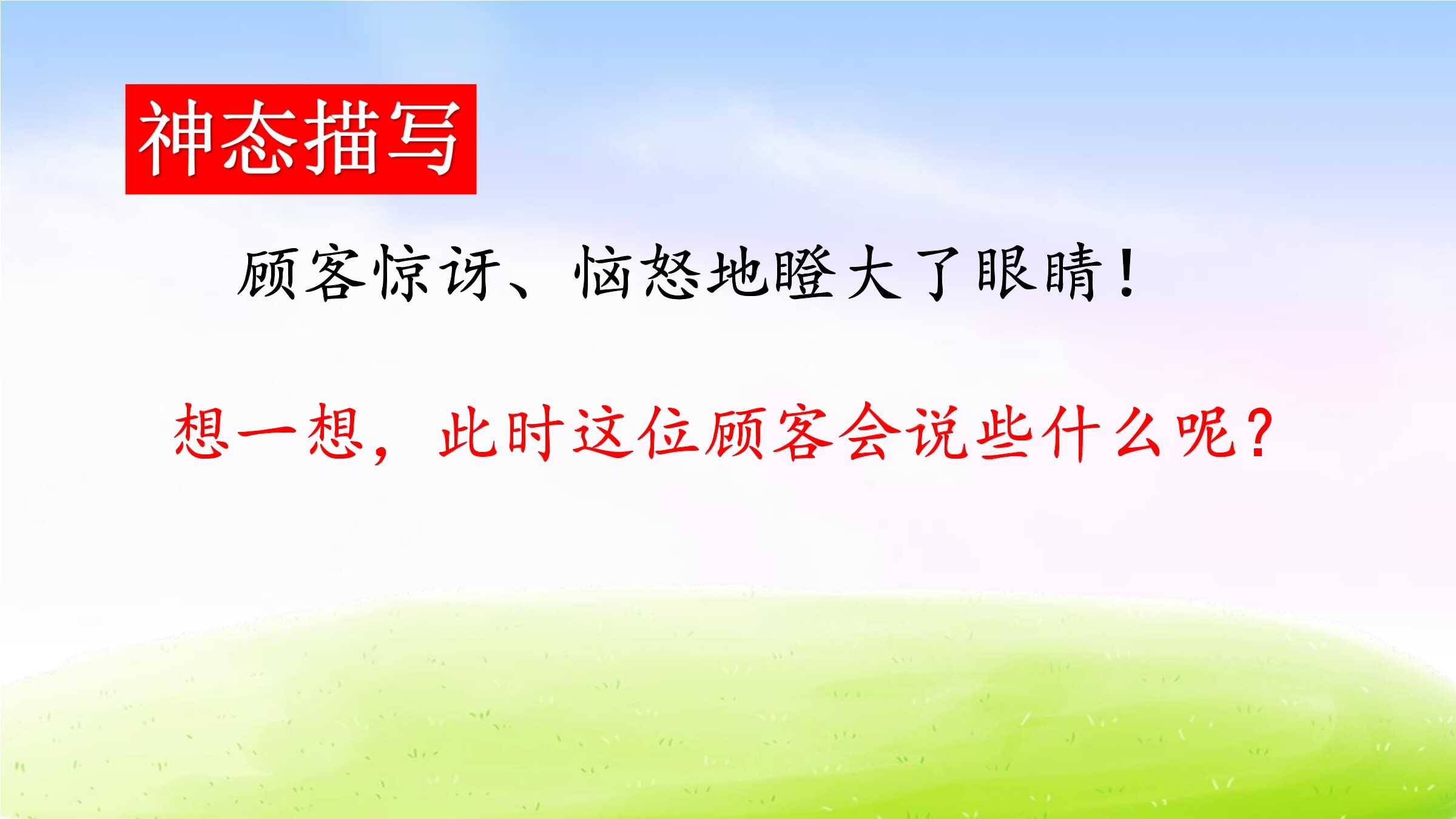 神态描写

顾客惊讶、恼怒地瞪大了眼睛！

想一想，此时这位顾客会说些什么呢？